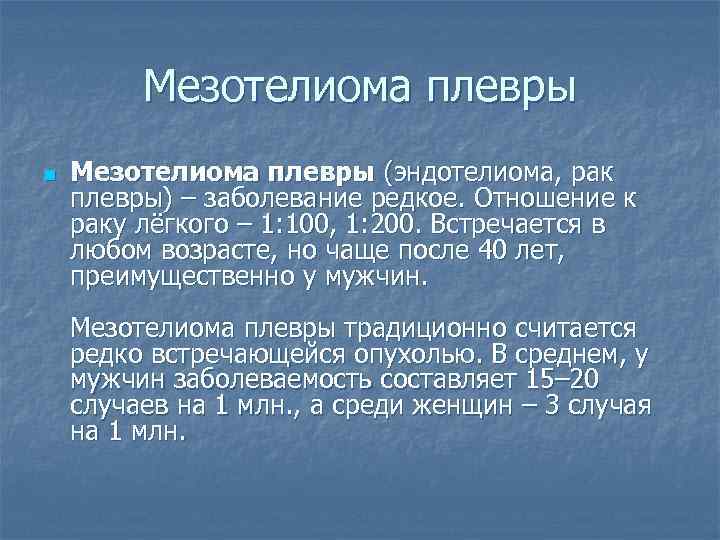 Мезотелиома плевры

Мезотелиома плевры (эндотелиома, рак плевры) – заболевание редкое. Отношение к раку лёгкого – 1:100, 1:200. Встречается в любом возрасте, но чаще после 40 лет, преимущественно у мужчин.

Мезотелиома плевры традиционно считается редко встречающейся опухолью. В среднем, у мужчин заболеваемость составляет 15–20 случаев на 1 млн., а среди женщин – 3 случая на 1 млн.